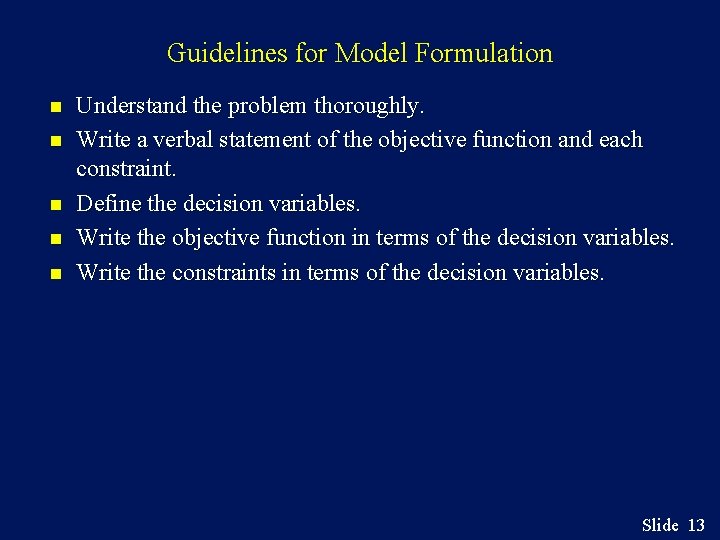 Guidelines for Model Formulation

- Understand the problem thoroughly.
- Write a verbal statement of the objective function and each constraint.
- Define the decision variables.
- Write the objective function in terms of the decision variables.
- Write the constraints in terms of the decision variables.

Slide 13